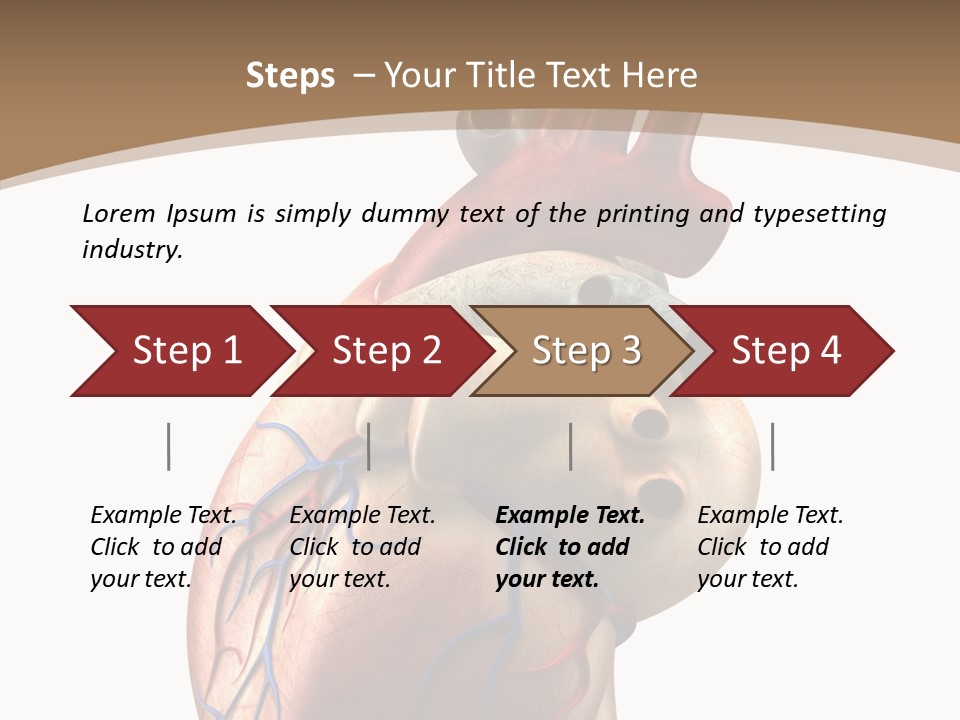 Steps – Your Title Text Here

Lorem Ipsum is simply dummy text of the printing and typesetting industry.

Step 1

Step 2

Step 3

Step 4

Example Text. Click to add your text.

Example Text. Click to add your text.

Example Text. Click to add your text.

Example Text. Click to add your text.